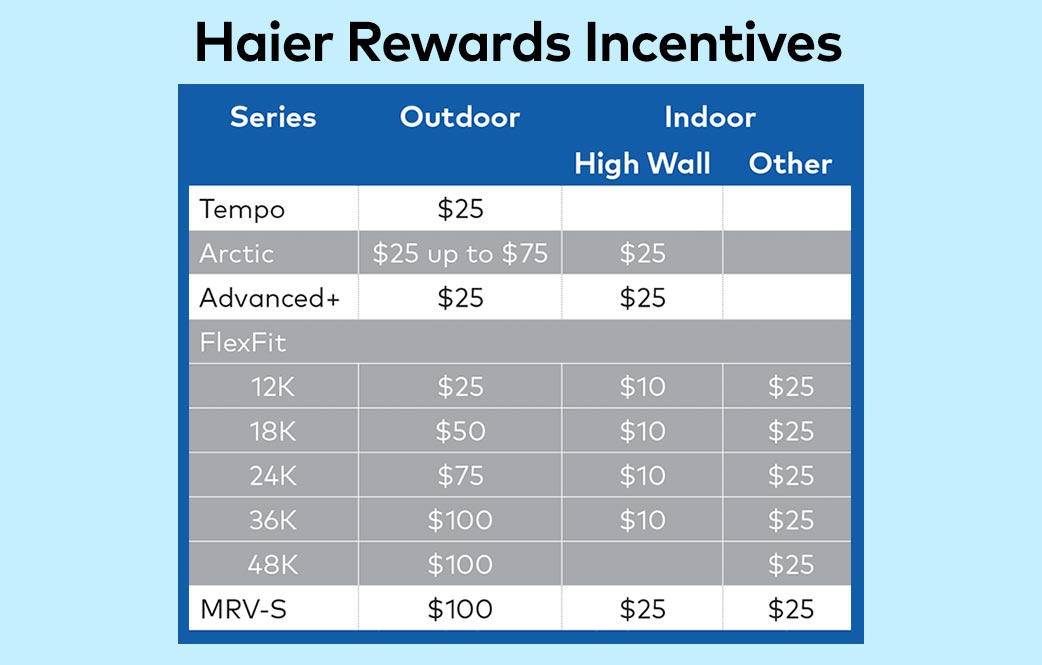 Haier Rewards Incentives

| Series | Outdoor | Indoor High Wall | Indoor Other |
|---|---|---|---|
| Tempo | \$25 | | |
| Arctic | \$25 up to \$75 | \$25 | |
| Advanced+ | \$25 | \$25 | |
| FlexFit | | | |
| 12K | \$25 | \$10 | \$25 |
| 18K | \$50 | \$10 | \$25 |
| 24K | \$75 | \$10 | \$25 |
| 36K | \$100 | \$10 | \$25 |
| 48K | \$100 | | \$25 |
| MRV-S | \$100 | \$25 | \$25 |